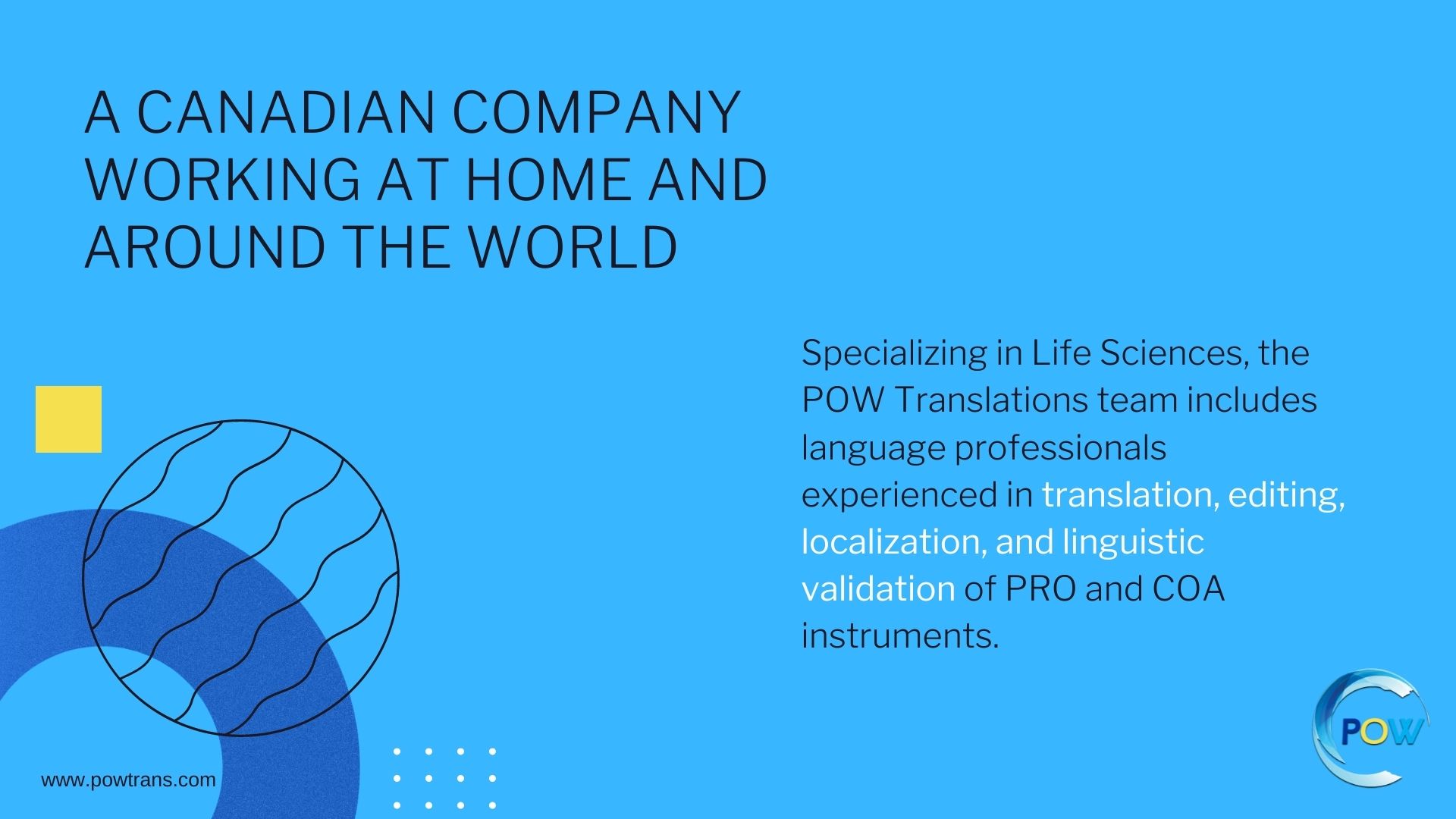 A CANADIAN COMPANY WORKING AT HOME AND AROUND THE WORLD

Specializing in Life Sciences, the POW Translations team includes language professionals experienced in translation, editing, localization, and linguistic validation of PRO and COA instruments.

www.powtrans.com

POW